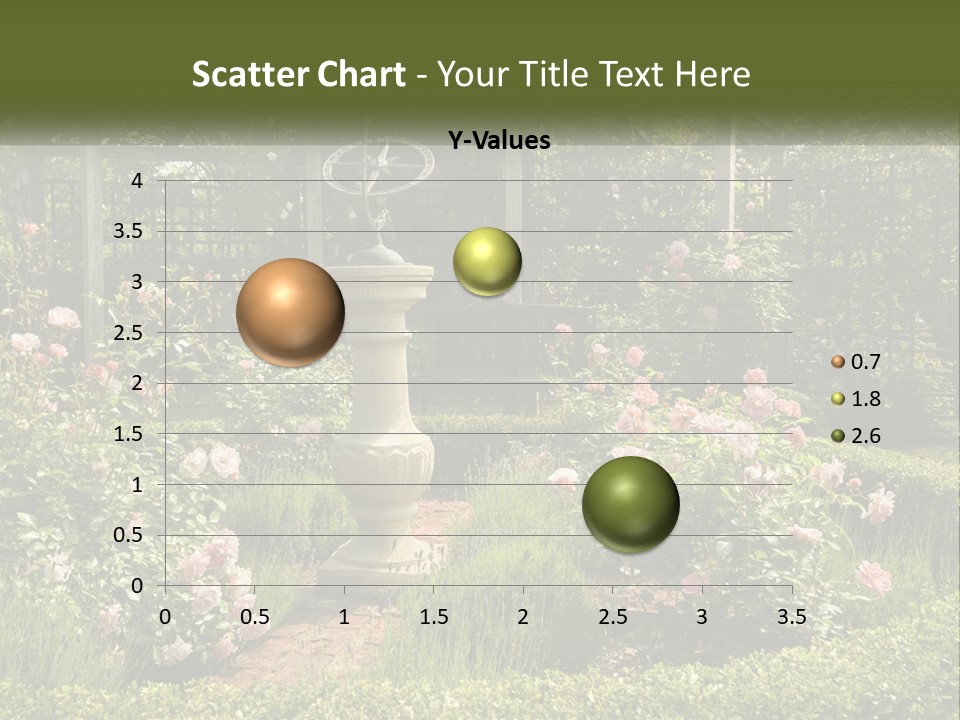 Scatter Chart - Your Title Text Here

Y-Values

4
3.5
3
2.5
2
1.5
1
0.5
0

0 0.5 1 1.5 2 2.5 3 3.5

0.7
1.8
2.6